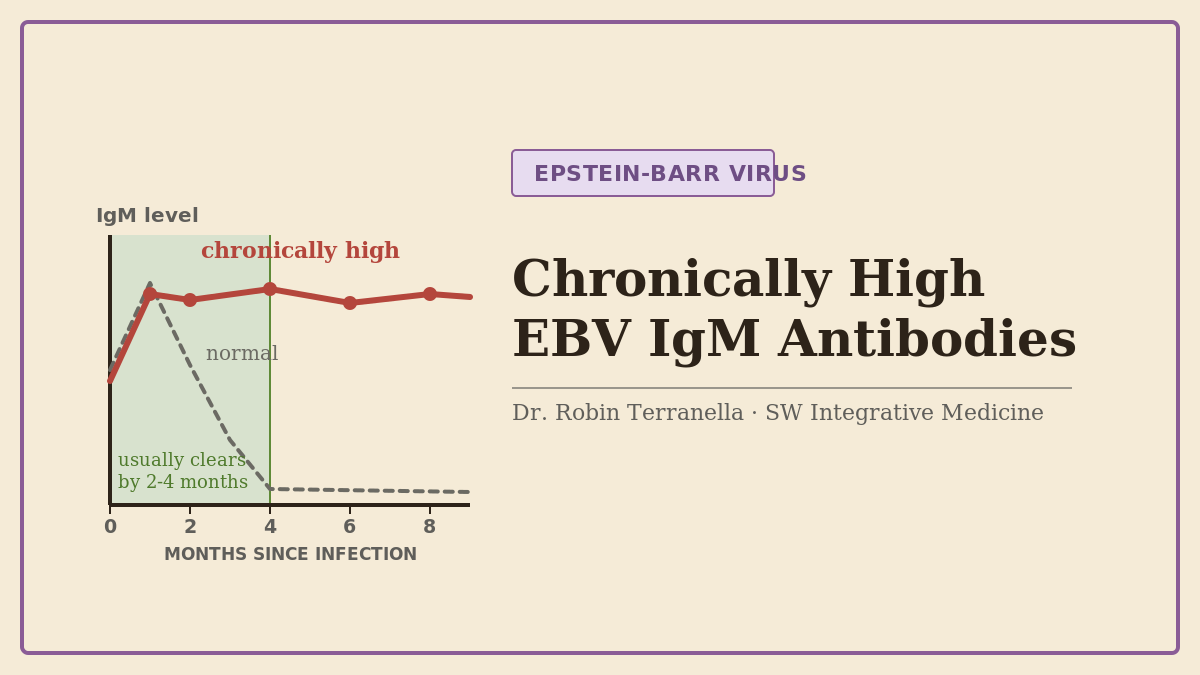 IgM level

chronically high

normal

usually clears by 2-4 months

0 2 4 6 8

MONTHS SINCE INFECTION

EPSTEIN-BARR VIRUS

Chronically High EBV IgM Antibodies

Dr. Robin Terranella · SW Integrative Medicine